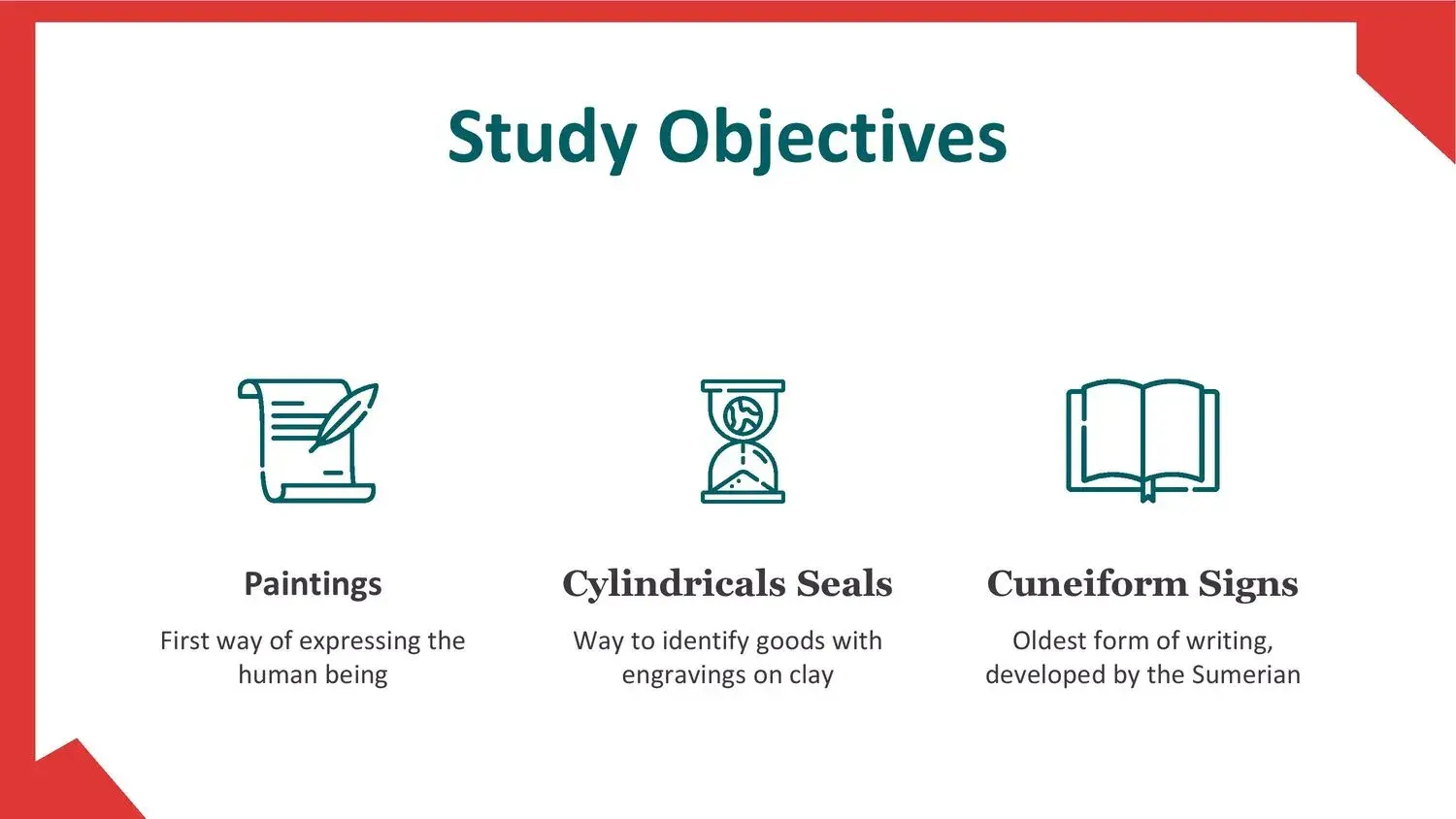 Study Objectives

Paintings

First way of expressing the human being

Cylindricals Seals

Way to identify goods with engravings on clay

Cuneiform Signs

Oldest form of writing, developed by the Sumerian